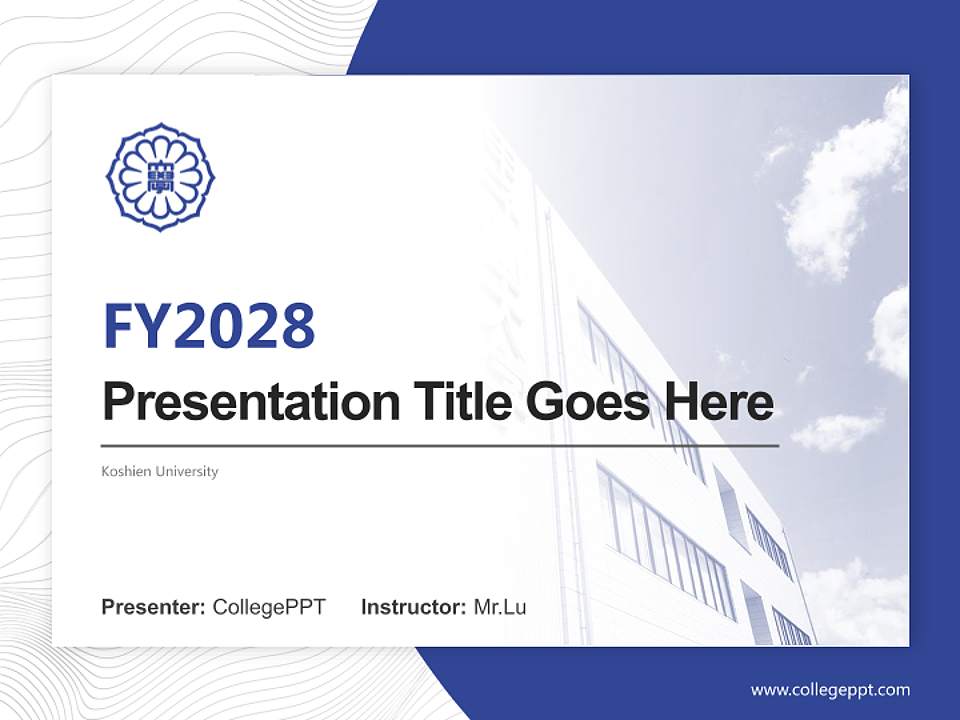 FY2028

Presentation Title Goes Here

Koshien University

Presenter: CollegePPT Instructor: Mr.Lu

www.collegeppt.com